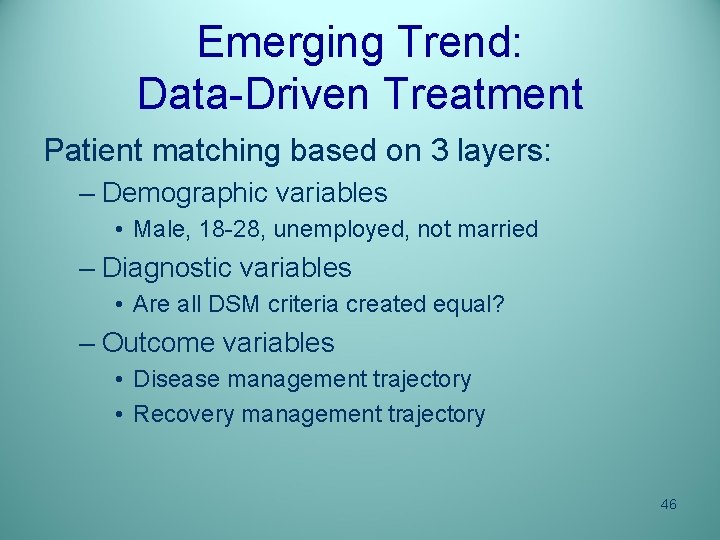 Emerging Trend:
Data-Driven Treatment

Patient matching based on 3 layers:

– Demographic variables
• Male, 18-28, unemployed, not married
– Diagnostic variables
• Are all DSM criteria created equal?
– Outcome variables
• Disease management trajectory
• Recovery management trajectory

46